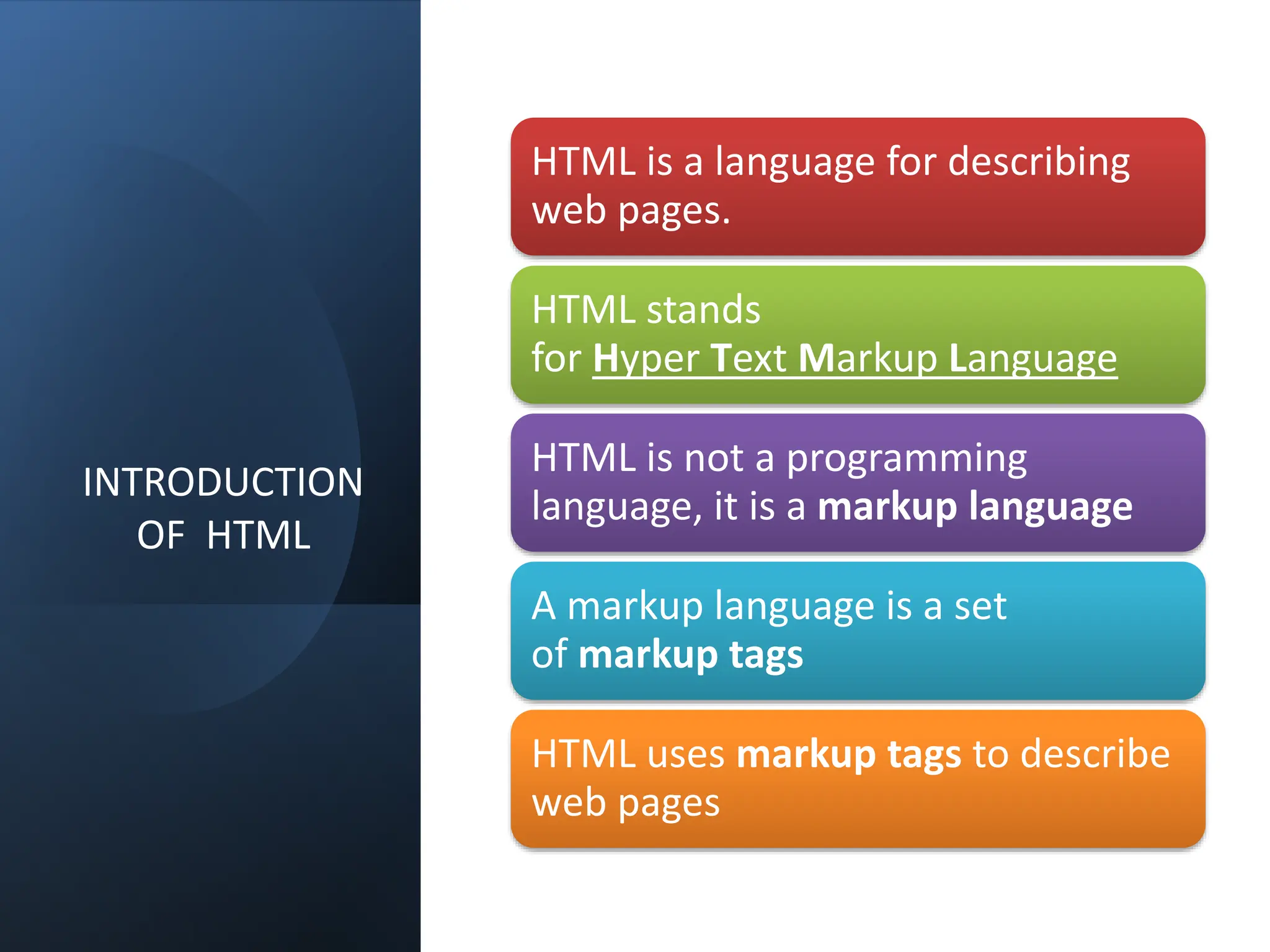 INTRODUCTION OF HTML

HTML is a language for describing web pages.

HTML stands for Hyper Text Markup Language

HTML is not a programming language, it is a markup language

A markup language is a set of markup tags

HTML uses markup tags to describe web pages